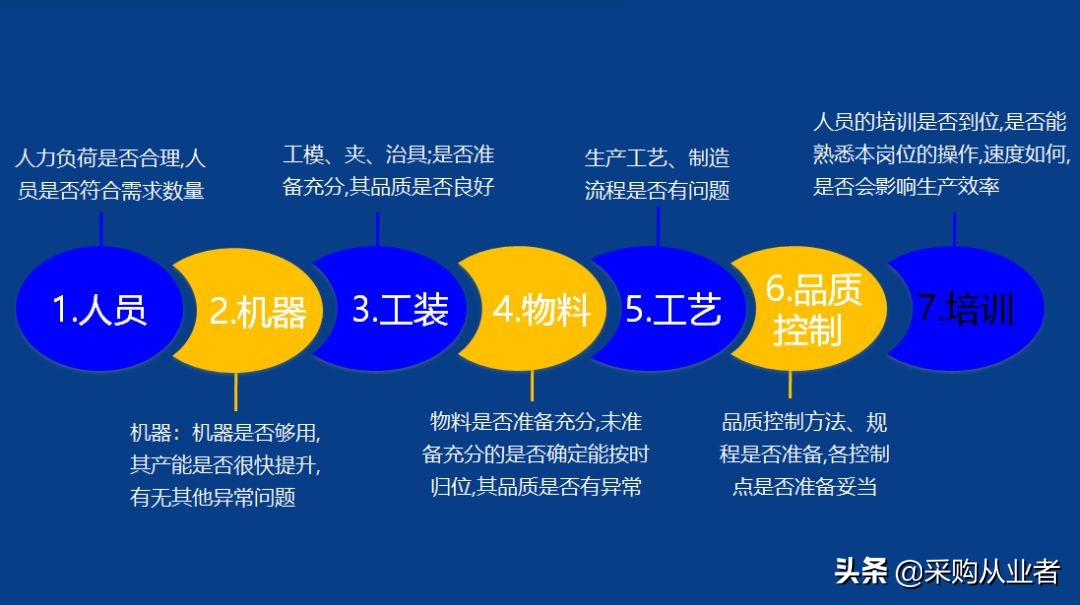 人力负荷是否合理,人员是否符合需求数量

工模、夹、治具;是否准备充分,其品质是否良好

生产工艺、制造流程是否有问题

人员的培训是否到位,是否能熟悉本岗位的操作,速度如何,是否会影响生产效率

1.人员

2.机器

3.工装

4.物料

5.工艺

6.品质控制

7.培训

机器:机器是否够用,其产能是否很快提升,有无其他异常问题

物料是否准备充分,未准备充分的是否确定能按时归位,其品质是否有异常

品质控制方法、规程是否准备,各控制点是否准备妥当

头条 @采购从业者